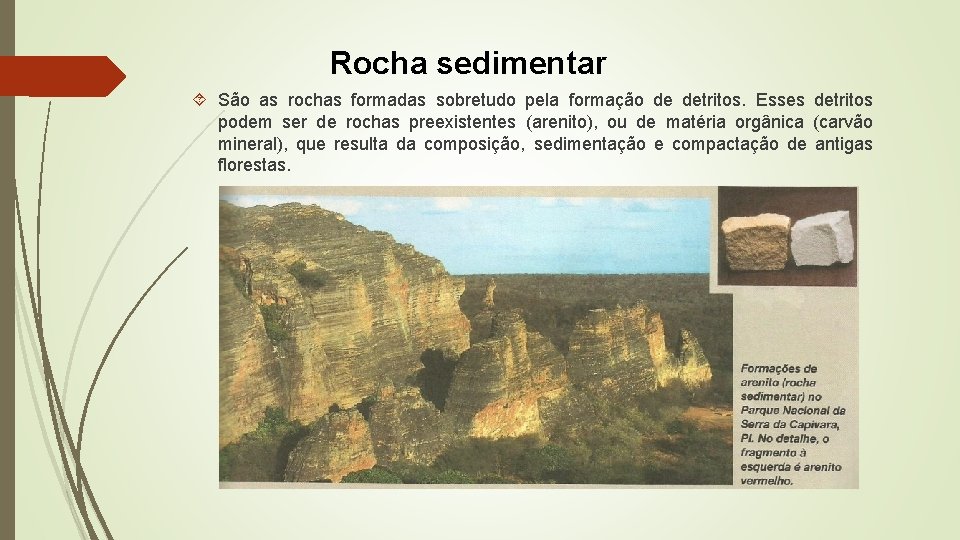 Rocha sedimentar

São as rochas formadas sobretudo pela formação de detritos. Esses detritos podem ser de rochas preexistentes (arenito), ou de matéria orgânica (carvão mineral), que resulta da composição, sedimentação e compactação de antigas florestas.

Formações de arenito (rocha sedimentar) no Parque Nacional da Serra da Capivara, PI. No detalhe, o fragmento à esquerda é arenito vermelho.